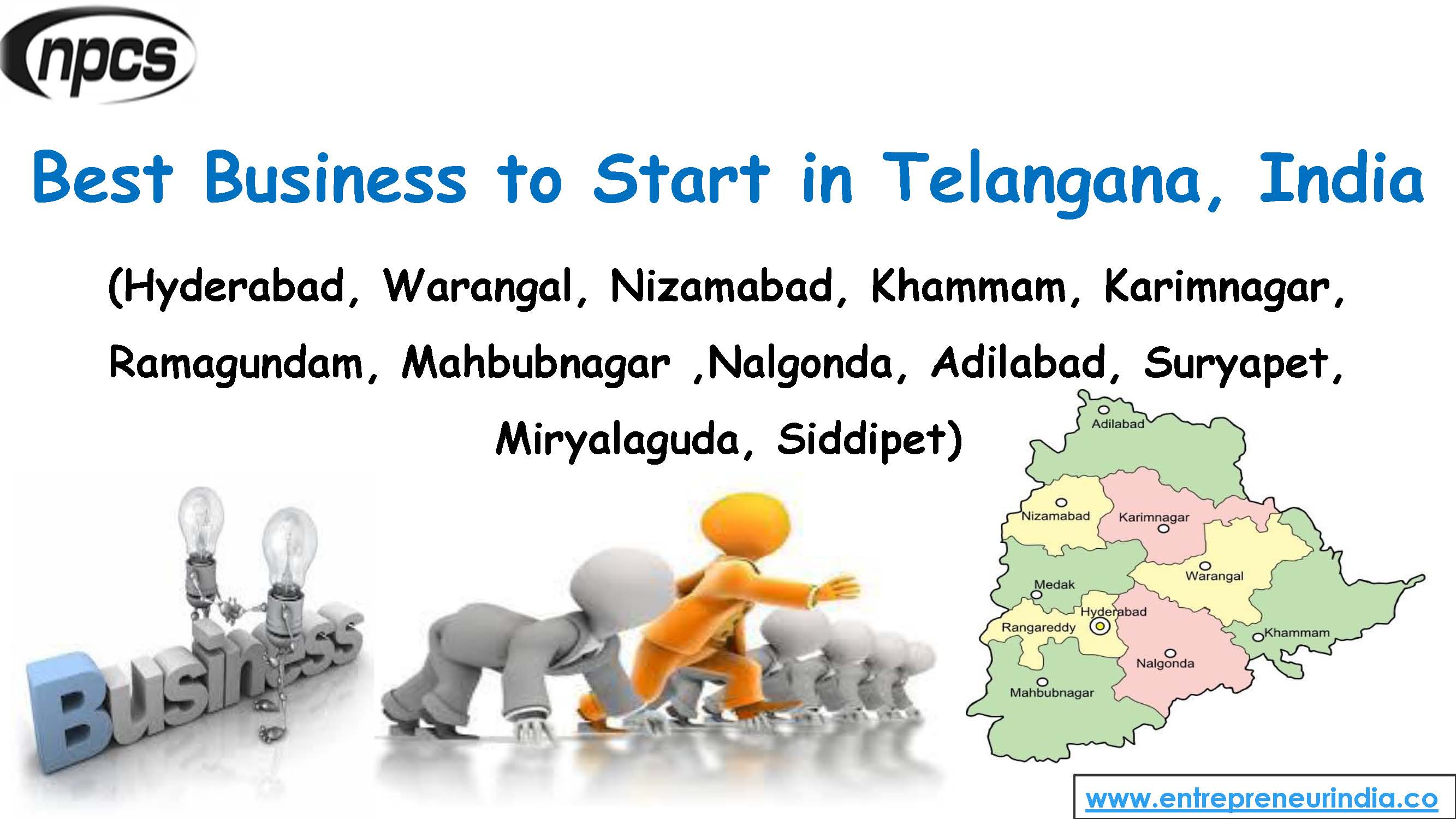 npcs

Best Business to Start in Telangana, India

(Hyderabad, Warangal, Nizamabad, Khammam, Karimnagar, Ramagundam, Mahbubnagar ,Nalgonda, Adilabad, Suryapet, Miryalaguda, Siddipet)

Business

Adilabad
Nizamabad
Karimnagar
Warangal
Medak
Hyderabad
Rangareddy
Khammam
Nalgonda
Mahbubnagar

www.entrepreneurindia.co